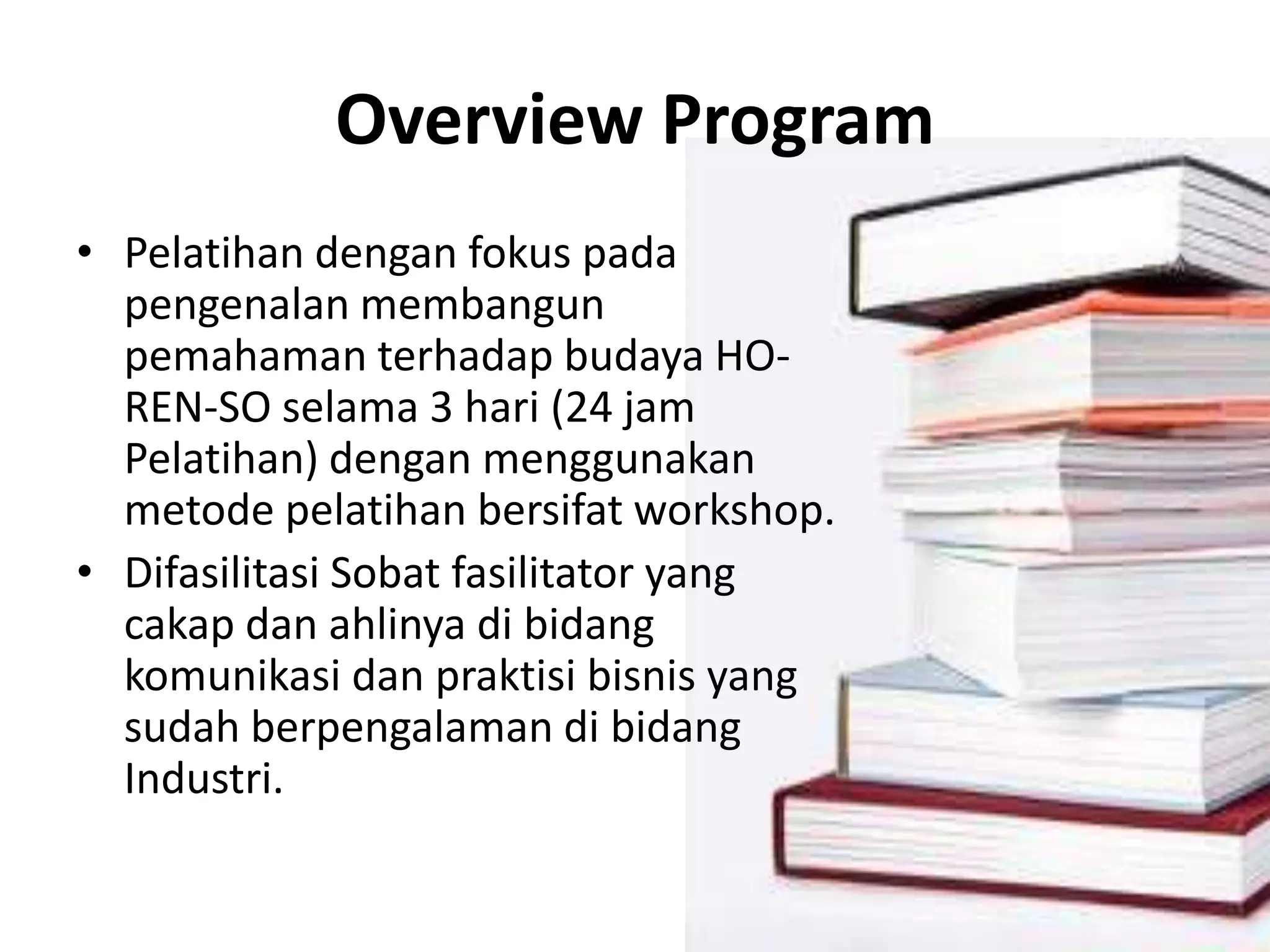 Overview Program

• Pelatihan dengan fokus pada pengenalan membangun pemahaman terhadap budaya HO-REN-SO selama 3 hari (24 jam Pelatihan) dengan menggunakan metode pelatihan bersifat workshop.

• Difasilitasi Sobat fasilitator yang cakap dan ahlinya di bidang komunikasi dan praktisi bisnis yang sudah berpengalaman di bidang Industri.